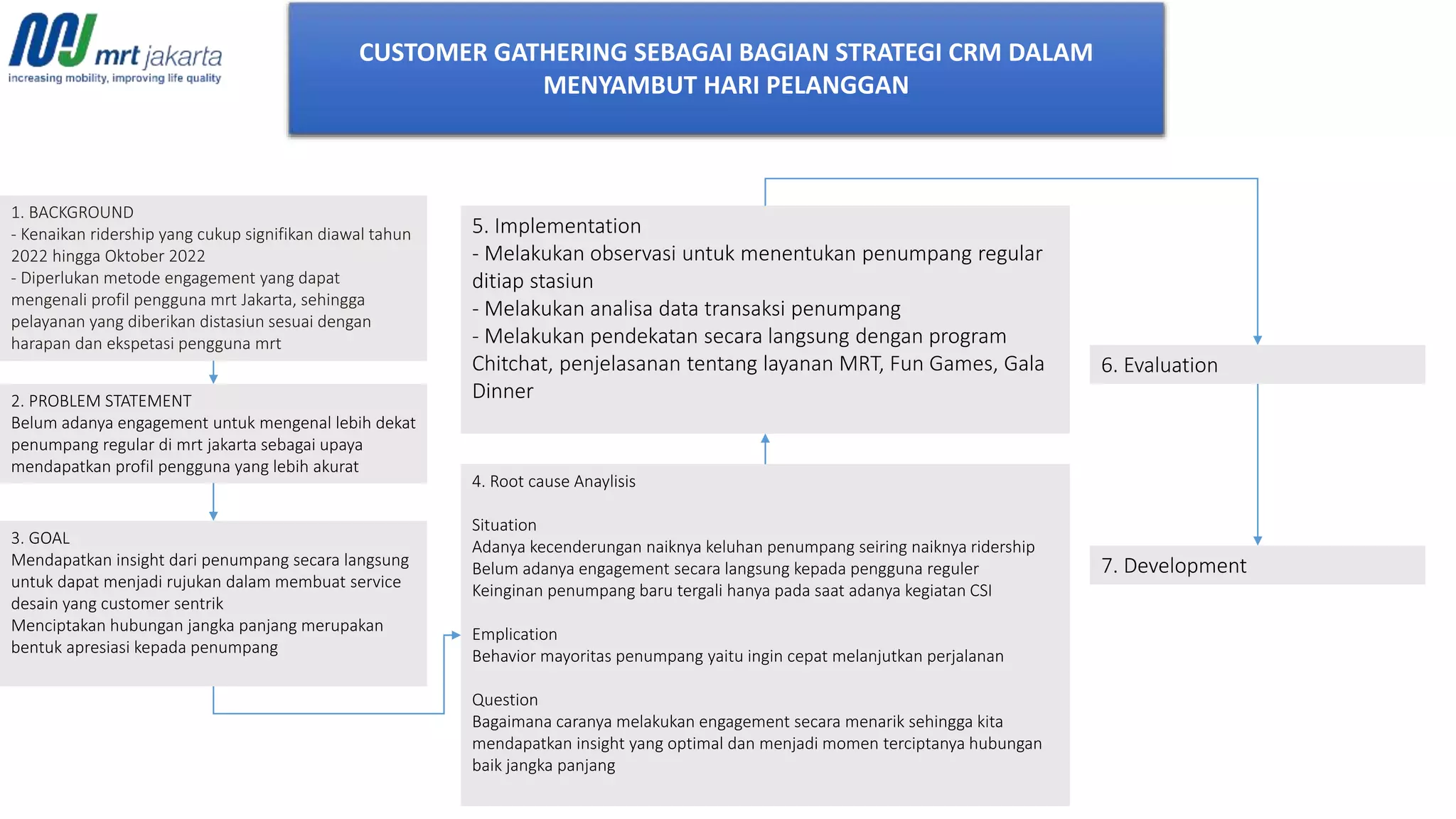 mrt jakarta
increasing mobility, improving life quality

CUSTOMER GATHERING SEBAGAI BAGIAN STRATEGI CRM DALAM MENYAMBUT HARI PELANGGAN

1. BACKGROUND
- Kenaikan ridership yang cukup signifikan diawal tahun 2022 hingga Oktober 2022
- Diperlukan metode engagement yang dapat mengenali profil pengguna mrt Jakarta, sehingga pelayanan yang diberikan distasiun sesuai dengan harapan dan ekspetasi pengguna mrt

2. PROBLEM STATEMENT
Belum adanya engagement untuk mengenal lebih dekat penumpang regular di mrt jakarta sebagai upaya mendapatkan profil pengguna yang lebih akurat

3. GOAL
Mendapatkan insight dari penumpang secara langsung untuk dapat menjadi rujukan dalam membuat service desain yang customer sentrik
Menciptakan hubungan jangka panjang merupakan bentuk apresiasi kepada penumpang

5. Implementation
- Melakukan observasi untuk menentukan penumpang regular ditiap stasiun
- Melakukan analisa data transaksi penumpang
- Melakukan pendekatan secara langsung dengan program Chitchat, penjelasanan tentang layanan MRT, Fun Games, Gala Dinner

4. Root cause Anaylisis

Situation
Adanya kecenderungan naiknya keluhan penumpang seiring naiknya ridership
Belum adanya engagement secara langsung kepada pengguna reguler
Keinginan penumpang baru tergali hanya pada saat adanya kegiatan CSI

Emplication
Behavior mayoritas penumpang yaitu ingin cepat melanjutkan perjalanan

Question
Bagaimana caranya melakukan engagement secara menarik sehingga kita mendapatkan insight yang optimal dan menjadi momen terciptanya hubungan baik jangka panjang

6. Evaluation

7. Development